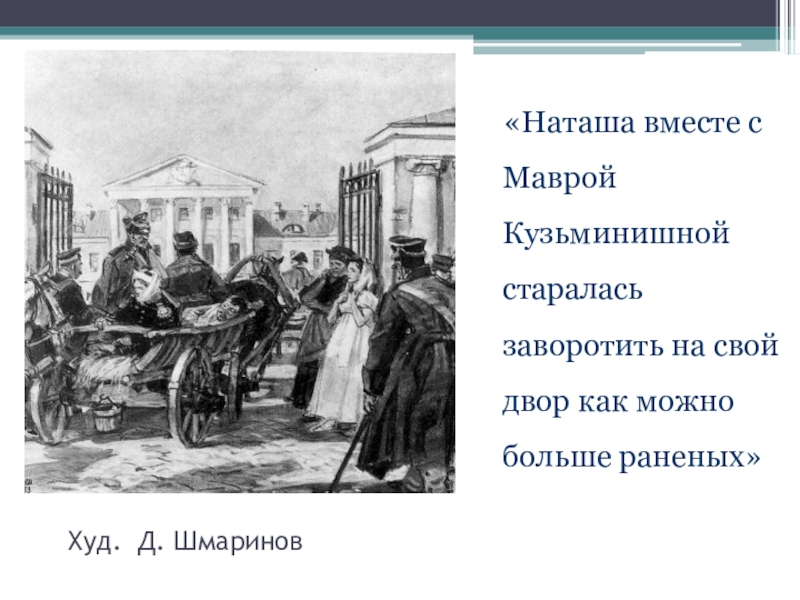 «Наташа вместе с Маврой Кузьминишной старалась заворотить на свой двор как можно больше раненых»

Худ. Д. Шмаринов